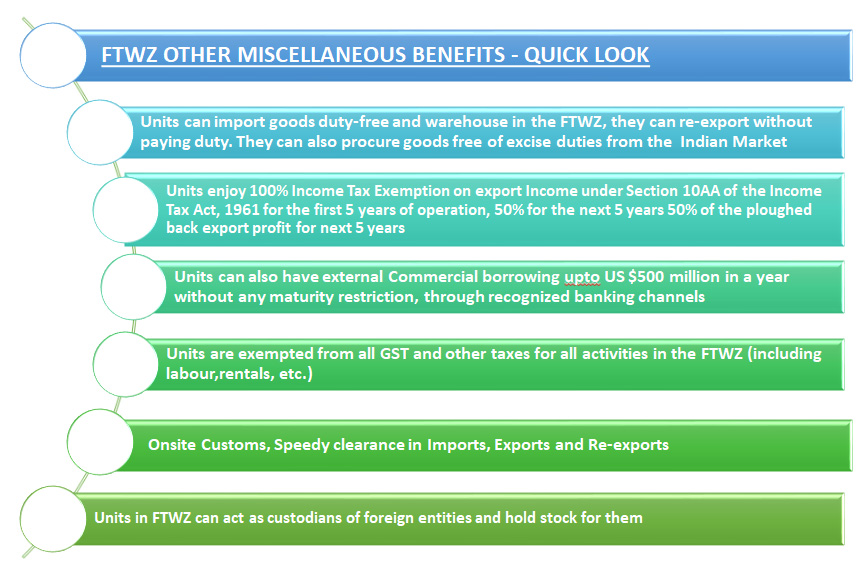 FTWZ OTHER MISCELLANEOUS BENEFITS - QUICK LOOK

Units can import goods duty-free and warehouse in the FTWZ, they can re-export without paying duty. They can also procure goods free of excise duties from the Indian Market

Units enjoy 100% Income Tax Exemption on export Income under Section 10AA of the Income Tax Act, 1961 for the first 5 years of operation, 50% for the next 5 years 50% of the ploughed back export profit for next 5 years

Units can also have external Commercial borrowing upto US $500 million in a year without any maturity restriction, through recognized banking channels

Units are exempted from all GST and other taxes for all activities in the FTWZ (including labour,rentals, etc.)

Onsite Customs, Speedy clearance in Imports, Exports and Re-exports

Units in FTWZ can act as custodians of foreign entities and hold stock for them